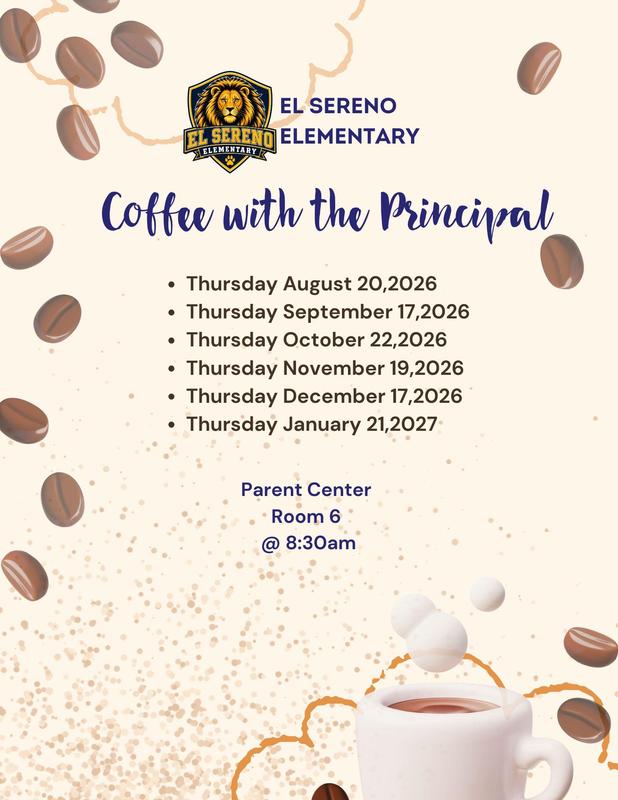 EL SERENO ELEMENTARY

EL SERENO ELEMENTARY

Coffee with the Principal

- Thursday August 20,2026
- Thursday September 17,2026
- Thursday October 22,2026
- Thursday November 19,2026
- Thursday December 17,2026
- Thursday January 21,2027

Parent Center
Room 6
@ 8:30am